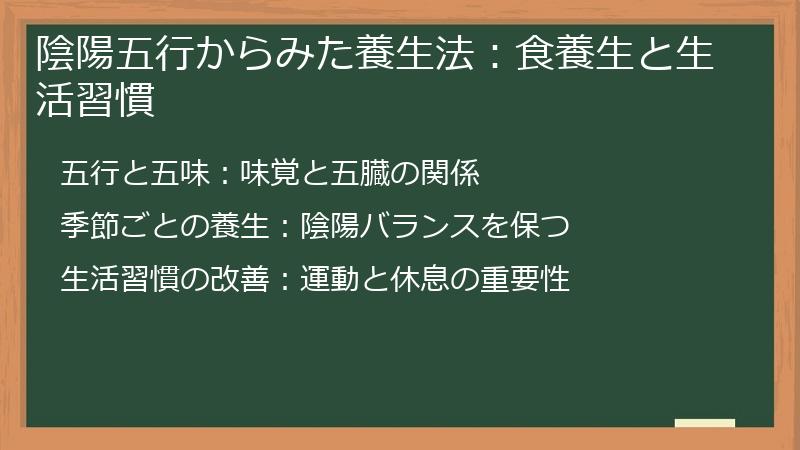 陰陽五行からみた養生法：食養生と生活習慣

五行と五味：味覚と五臓の関係

季節ごとの養生：陰陽バランスを保つ

生活習慣の改善：運動と休息の重要性